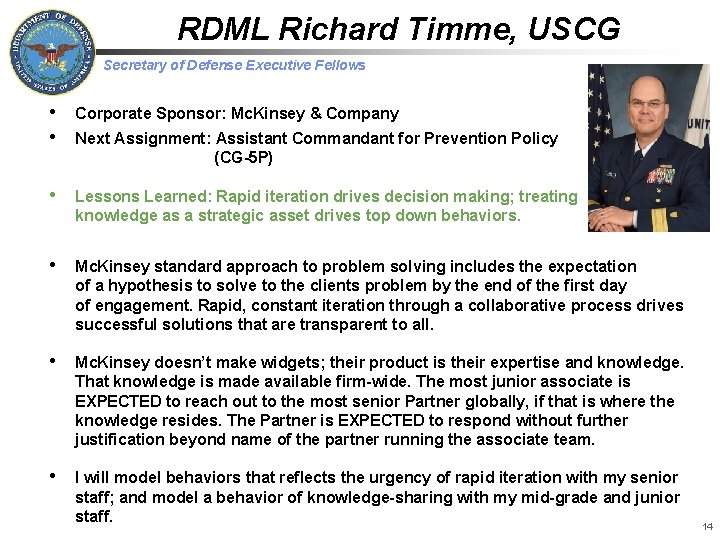 DEPARTMENT OF DEFENSE UNITED STATES OF AMERICA

RDML Richard Timme, USCG

Secretary of Defense Executive Fellows

UNIT

• Corporate Sponsor: McKinsey & Company
• Next Assignment: Assistant Commandant for Prevention Policy (CG-5P)

• Lessons Learned: Rapid iteration drives decision making; treating knowledge as a strategic asset drives top down behaviors.

• McKinsey standard approach to problem solving includes the expectation of a hypothesis to solve to the clients problem by the end of the first day of engagement. Rapid, constant iteration through a collaborative process drives successful solutions that are transparent to all.

• McKinsey doesn't make widgets; their product is their expertise and knowledge. That knowledge is made available firm-wide. The most junior associate is EXPECTED to reach out to the most senior Partner globally, if that is where the knowledge resides. The Partner is EXPECTED to respond without further justification beyond name of the partner running the associate team.

• I will model behaviors that reflects the urgency of rapid iteration with my senior staff; and model a behavior of knowledge-sharing with my mid-grade and junior staff.

14